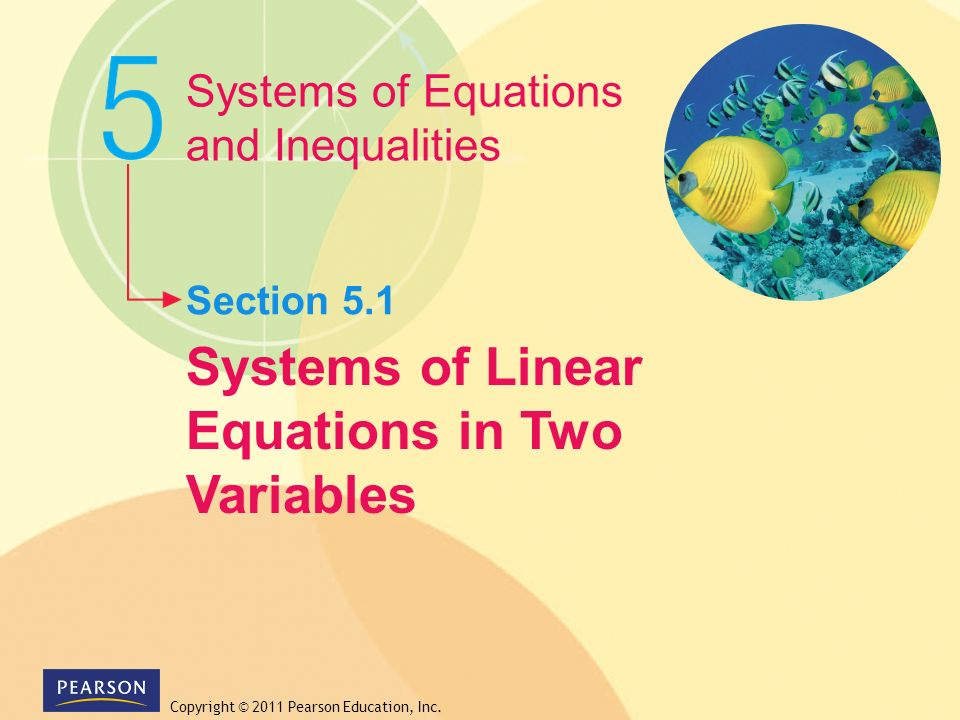 5 Systems of Equations and Inequalities

Section 5.1

Systems of Linear Equations in Two Variables

PEARSON

Copyright © 2011 Pearson Education, Inc.